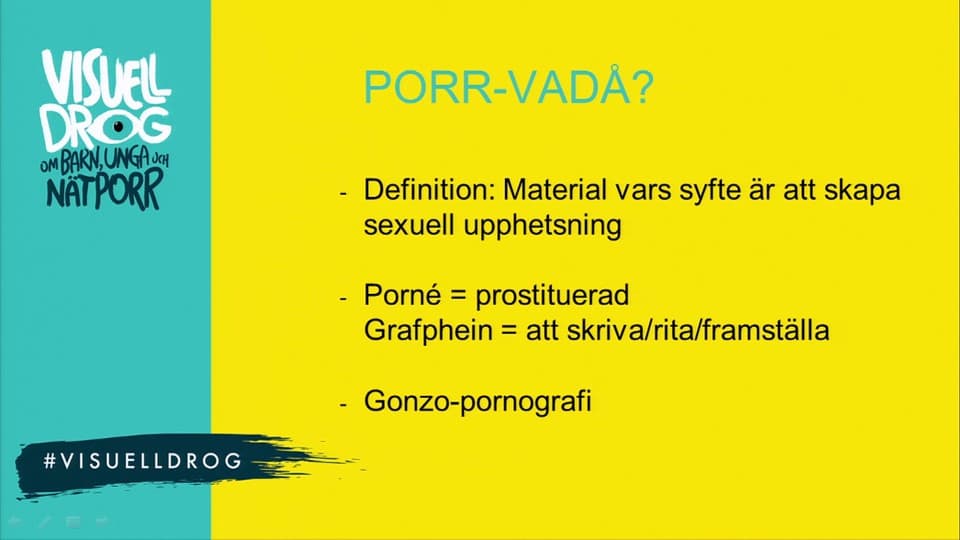 VISUELL DROG
OM BARN, UNGA OCH NÄTPORR

#VISUELLDROG

PORR-VADÅ?

- Definition: Material vars syfte är att skapa sexuell upphetsning

- Porné = prostituerad
Grafphein = att skriva/rita/framställa

- Gonzo-pornografi